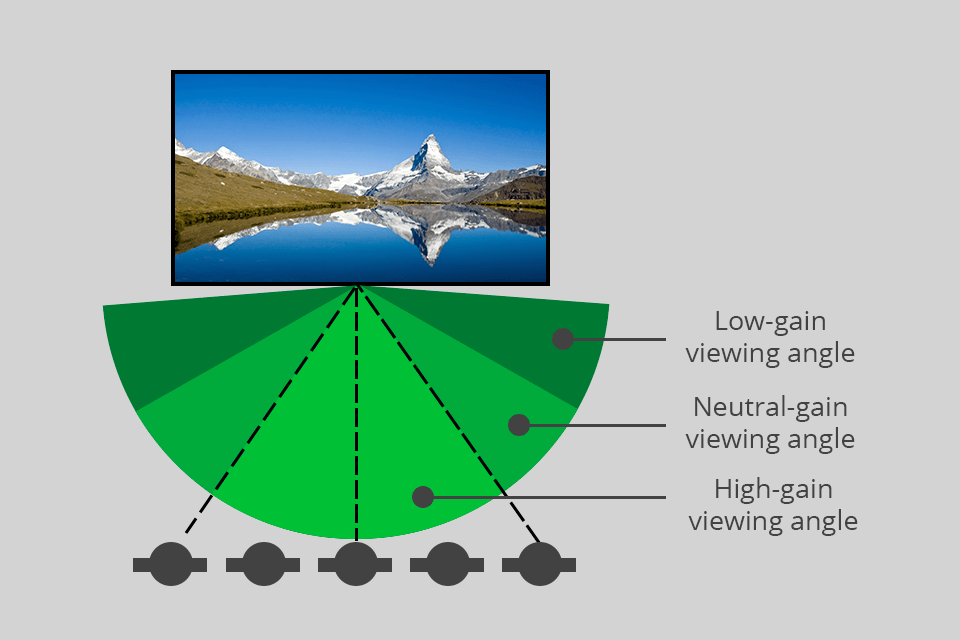 Low-gain viewing angle

Neutral-gain viewing angle

High-gain viewing angle